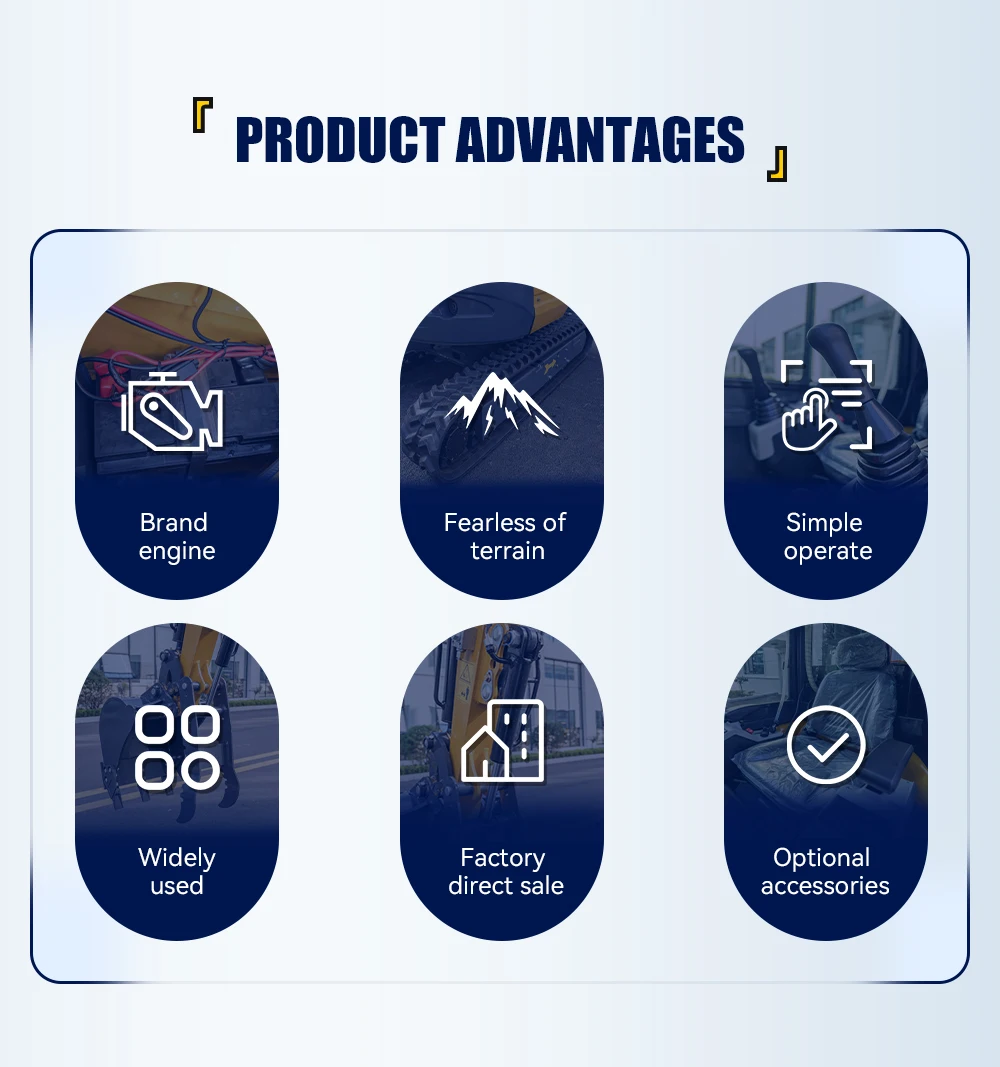 『 PRODUCT ADVANTAGES 』

Brand engine

Fearless of terrain

Simple operate

Widely used

Factory direct sale

Optional accessories